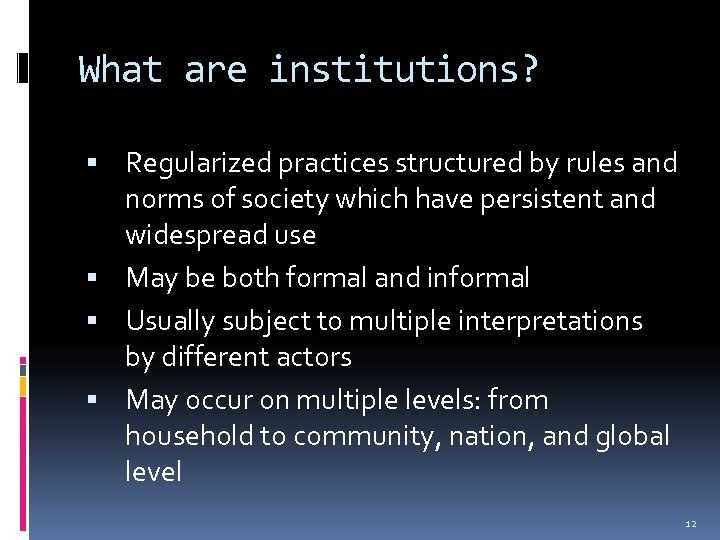 What are institutions?

▪ Regularized practices structured by rules and norms of society which have persistent and widespread use
▪ May be both formal and informal
▪ Usually subject to multiple interpretations by different actors
▪ May occur on multiple levels: from household to community, nation, and global level

12